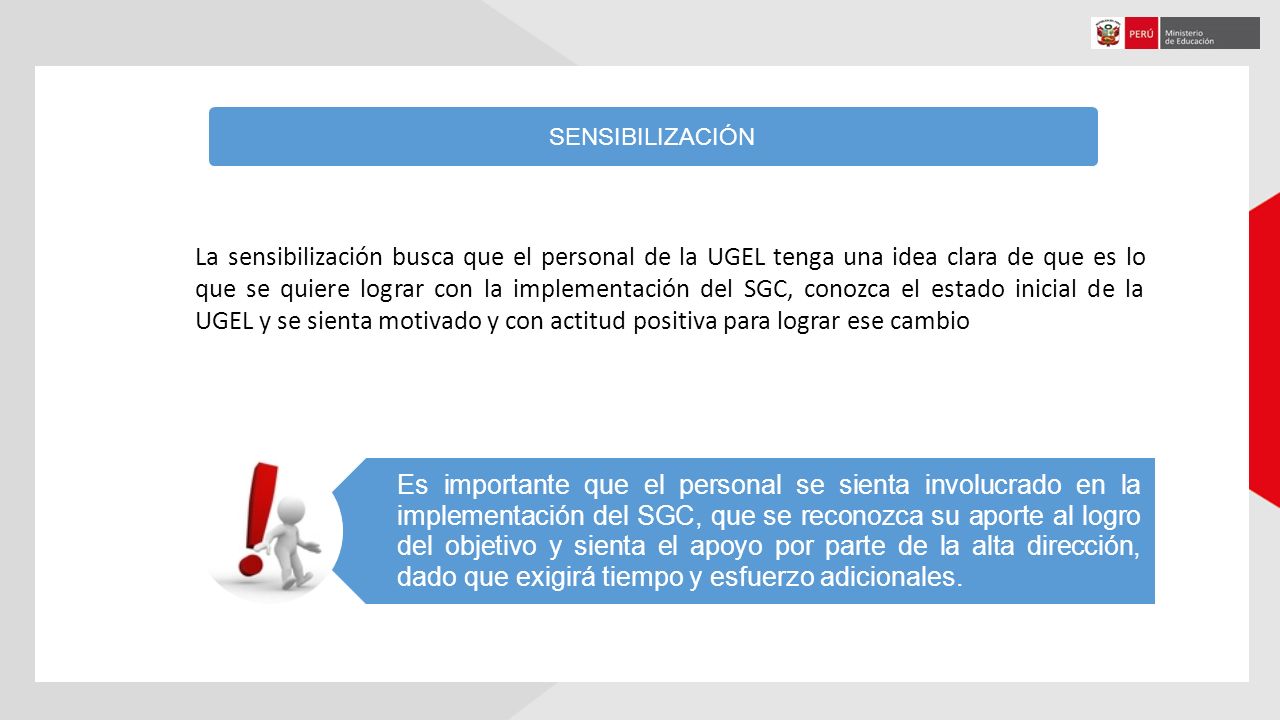 PERÚ Ministerio de Educación

SENSIBILIZACIÓN

La sensibilización busca que el personal de la UGEL tenga una idea clara de que es lo que se quiere lograr con la implementación del SGC, conozca el estado inicial de la UGEL y se sienta motivado y con actitud positiva para lograr ese cambio

Es importante que el personal se sienta involucrado en la implementación del SGC, que se reconozca su aporte al logro del objetivo y sienta el apoyo por parte de la alta dirección, dado que exigirá tiempo y esfuerzo adicionales.